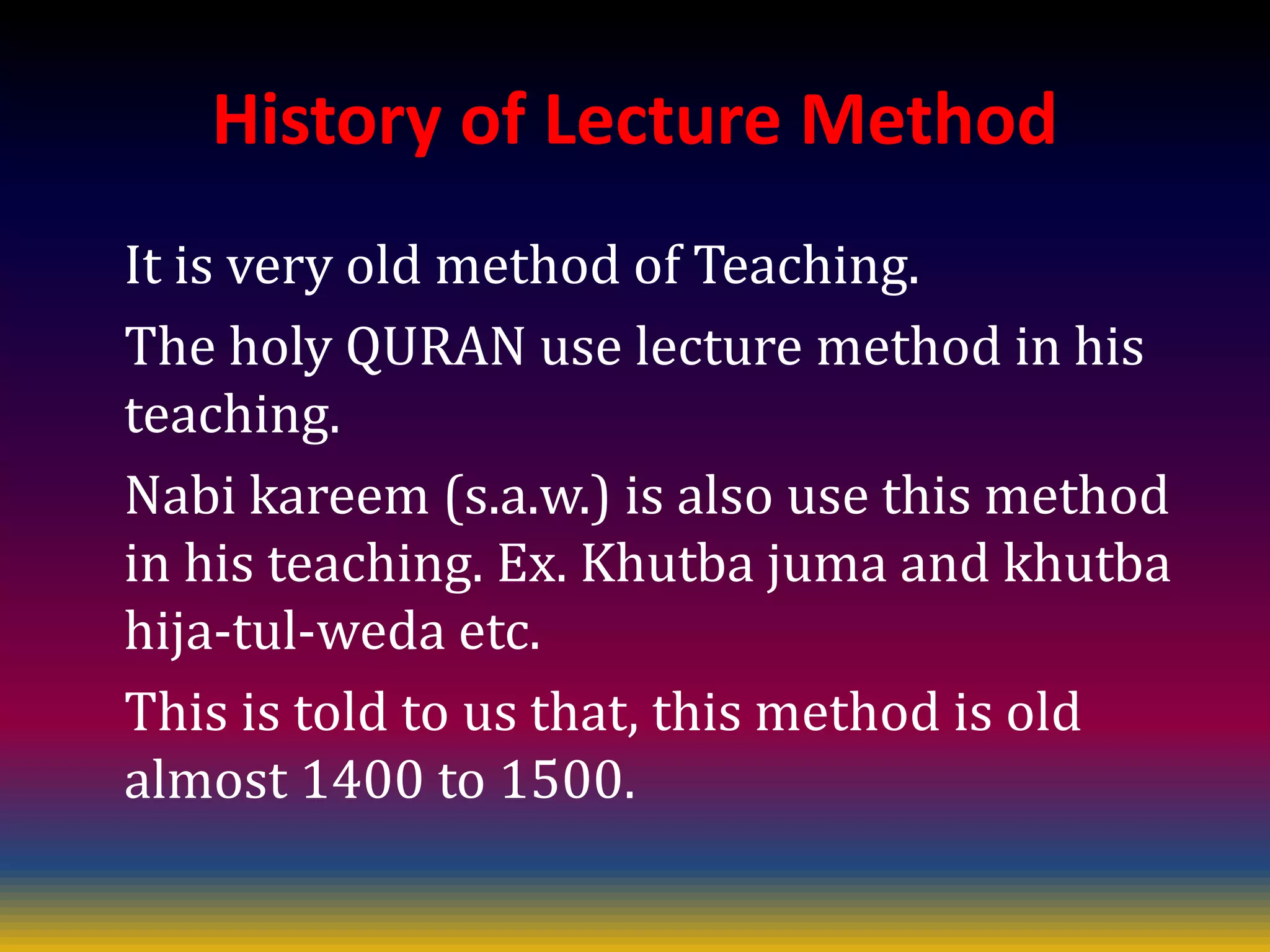 History of Lecture Method

It is very old method of Teaching.

The holy QURAN use lecture method in his teaching.

Nabi kareem (s.a.w.) is also use this method in his teaching. Ex. Khutba juma and khutba hija-tul-weda etc.

This is told to us that, this method is old almost 1400 to 1500.